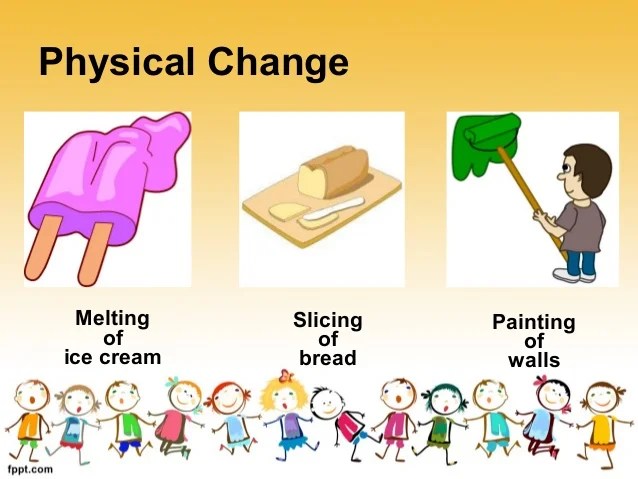 Physical Change

Melting of ice cream

Slicing of bread

Painting of walls

fppt.com